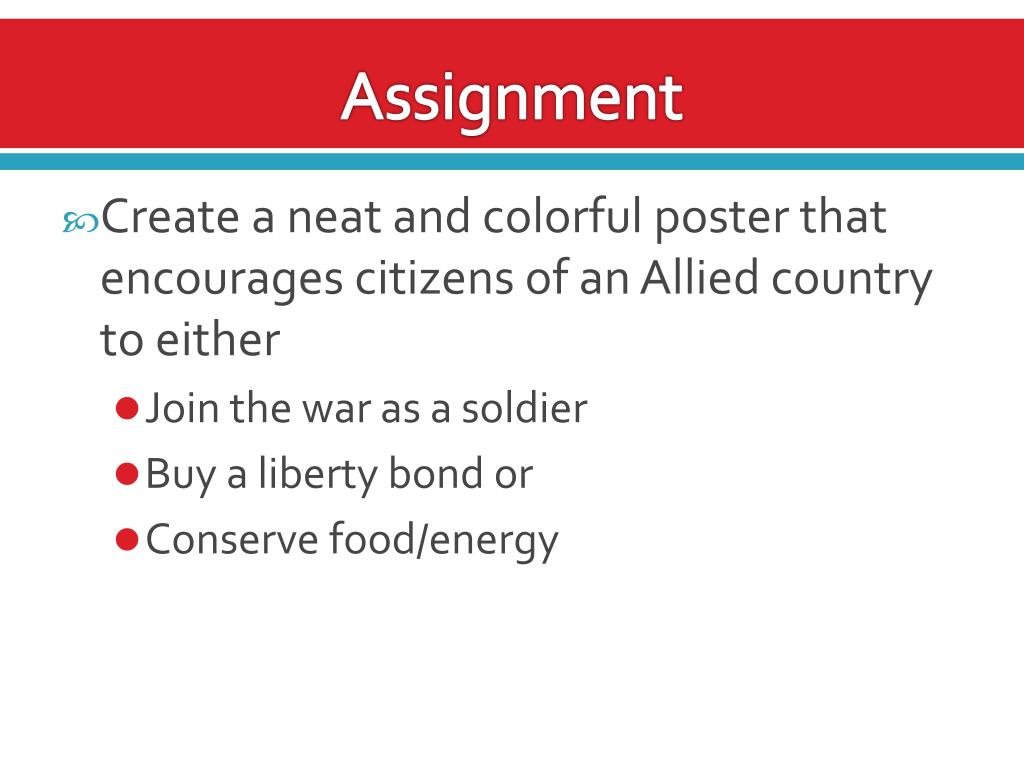 Assignment

Create a neat and colorful poster that encourages citizens of an Allied country to either

Join the war as a soldier

Buy a liberty bond or

Conserve food/energy